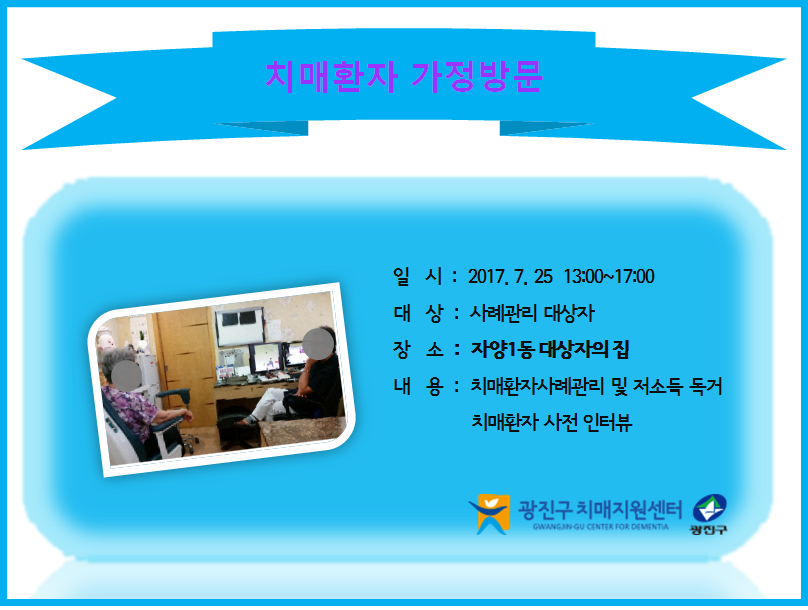 치매환자 가정방문

일 시 : 2017. 7. 25 13:00~17:00
대 상 : 사례관리 대상자
장 소 : 자양1동 대상자의 집
내 용 : 치매환자사례관리 및 저소득 독거 치매환자 사전 인터뷰

광진구 치매지원센터
GWANGJIN-GU CENTER FOR DEMENTIA
광진구